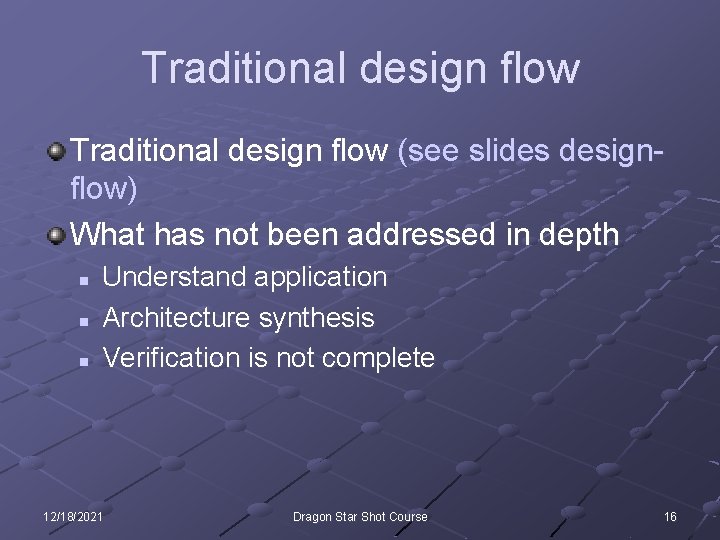 Traditional design flow

Traditional design flow (see slides design-flow)

What has not been addressed in depth

Understand application

Architecture synthesis

Verification is not complete

12/18/2021

Dragon Star Shot Course

16